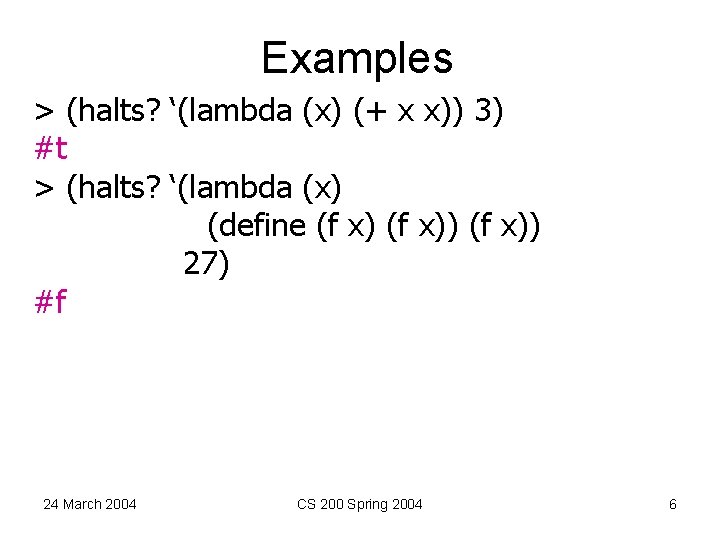 Examples

> (halts? ‘(lambda (x) (+ x x)) 3)
#t
> (halts? ‘(lambda (x)
(define (f x) (f x)) (f x))
27)
#f

24 March 2004

CS 200 Spring 2004

6